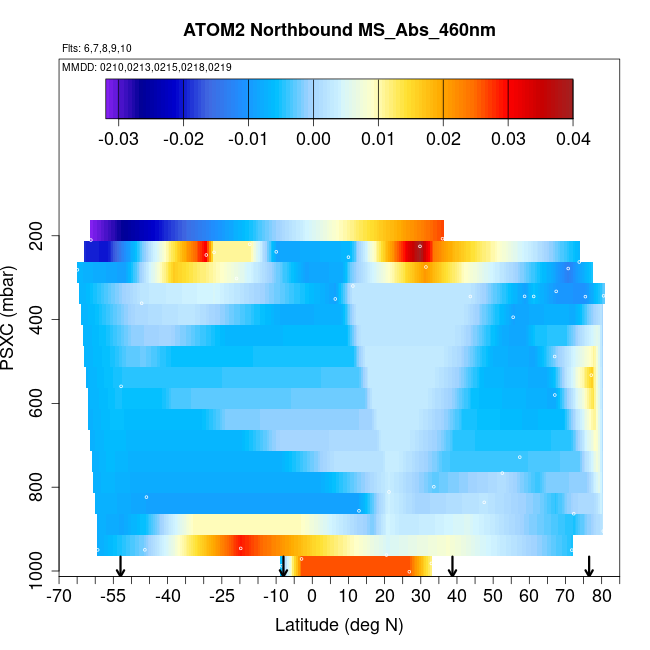 ATOM2 Northbound MS_Abs_460nm

Flts: 6,7,8,9,10

MMDD: 0210,0213,0215,0218,0219

-0.03 -0.02 -0.01 0.00 0.01 0.02 0.03 0.04

PSXC (mbar)

200
400
600
800
1000

-70 -55 -40 -25 -10 0 10 20 30 40 50 60 70 80

Latitude (deg N)